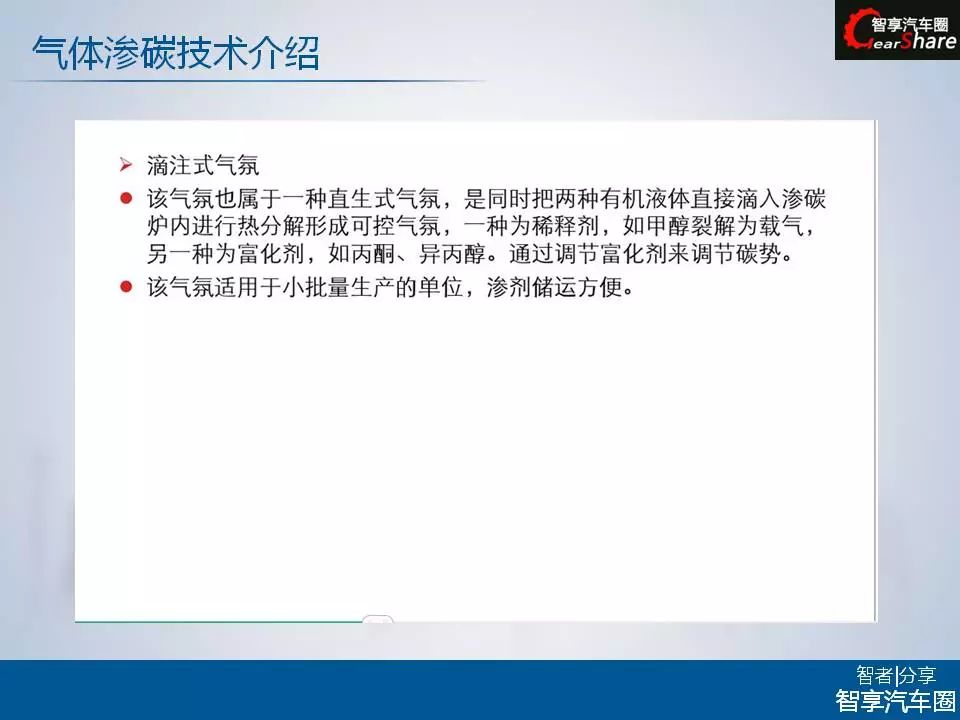 气体渗碳技术介绍

智享汽车圈
GearShare

➢ 滴注式气氛

● 该气氛也属于一种直生式气氛，是同时把两种有机液体直接滴入渗碳炉内进行热分解形成可控气氛，一种为稀释剂，如甲醇裂解为载气，另一种为富化剂，如丙酮、异丙醇。通过调节富化剂来调节碳势。

● 该气氛适用于小批量生产的单位，渗剂储运方便。

智者|分享
智享汽车圈